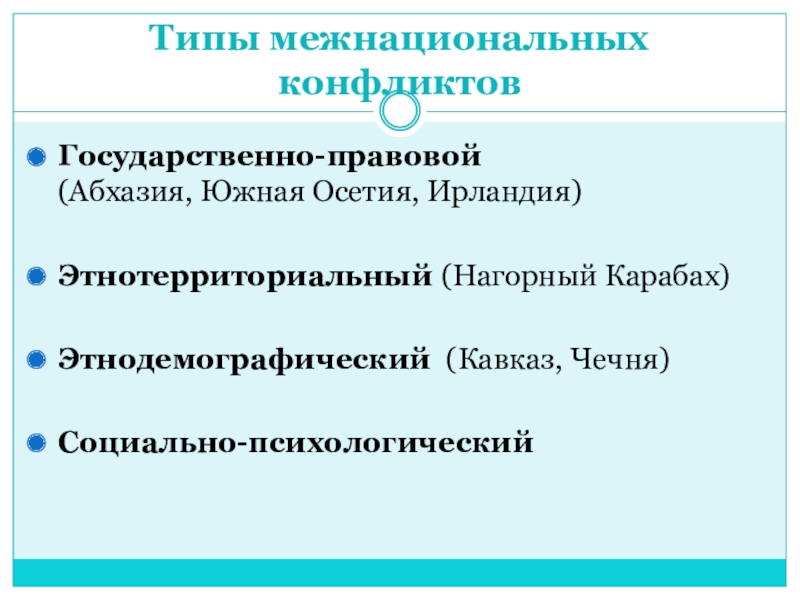 Типы межнациональных конфликтов

Государственно-правовой (Абхазия, Южная Осетия, Ирландия)

Этнотерриториальный (Нагорный Карабах)

Этнодемографический (Кавказ, Чечня)

Социально-психологический